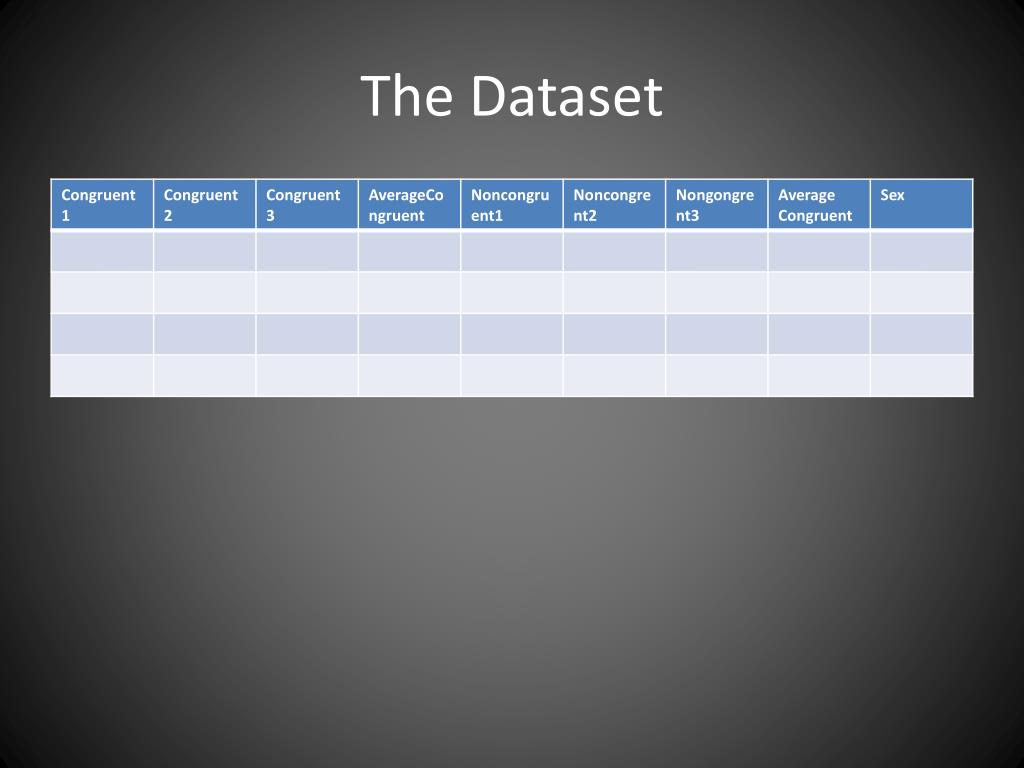 The Dataset

| Congruent 1 | Congruent 2 | Congruent 3 | AverageCongruent | Noncongruent1 | Noncongrent2 | Nongongrent3 | Average Congruent | Sex |
|---|---|---|---|---|---|---|---|---|
| | | | | | | | | |
| | | | | | | | | |
| | | | | | | | | |
| | | | | | | | | |